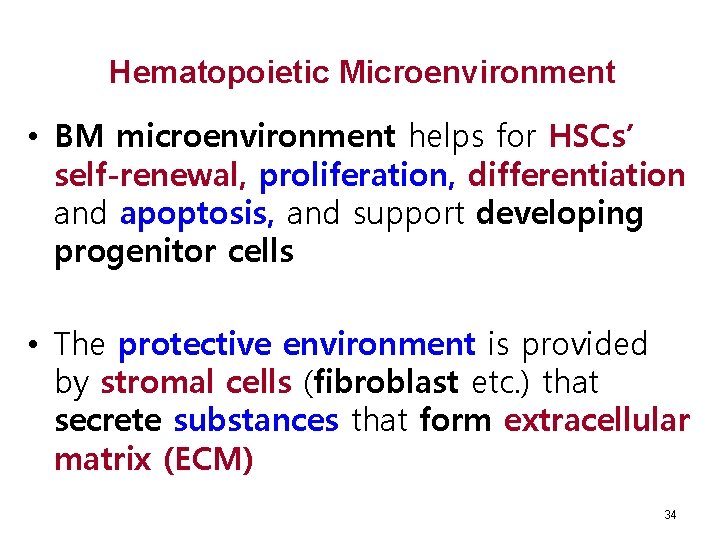 Hematopoietic Microenvironment

• BM microenvironment helps for HSCs' self-renewal, proliferation, differentiation and apoptosis, and support developing progenitor cells

• The protective environment is provided by stromal cells (fibroblast etc.) that secrete substances that form extracellular matrix (ECM)

34